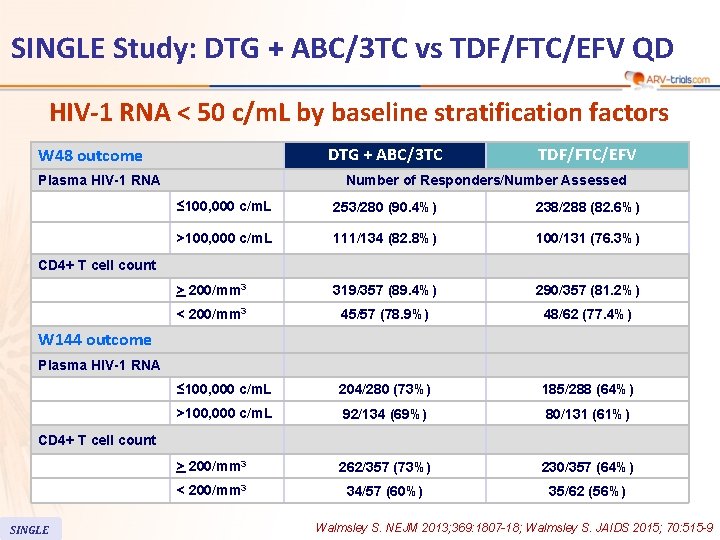 SINGLE Study: DTG + ABC/3TC vs TDF/FTC/EFV QD

ARV-trials.com

HIV-1 RNA < 50 c/mL by baseline stratification factors

| W48 outcome | | DTG + ABC/3TC | TDF/FTC/EFV |
|---|---|---|---|
| Plasma HIV-1 RNA | | Number of Responders/Number Assessed | |
| | ≤100,000 c/mL | 253/280 (90.4%) | 238/288 (82.6%) |
| | >100,000 c/mL | 111/134 (82.8%) | 100/131 (76.3%) |
| CD4+ T cell count | | | |
| | $\geq$ 200/mm$^3$ | 319/357 (89.4%) | 290/357 (81.2%) |
| | < 200/mm$^3$ | 45/57 (78.9%) | 48/62 (77.4%) |
| W144 outcome | | | |
| Plasma HIV-1 RNA | | | |
| | ≤100,000 c/mL | 204/280 (73%) | 185/288 (64%) |
| | >100,000 c/mL | 92/134 (69%) | 80/131 (61%) |
| CD4+ T cell count | | | |
| | $\geq$ 200/mm$^3$ | 262/357 (73%) | 230/357 (64%) |
| | < 200/mm$^3$ | 34/57 (60%) | 35/62 (56%) |

SINGLE

Walmsley S. NEJM 2013;369:1807-18; Walmsley S. JAIDS 2015; 70:515-9